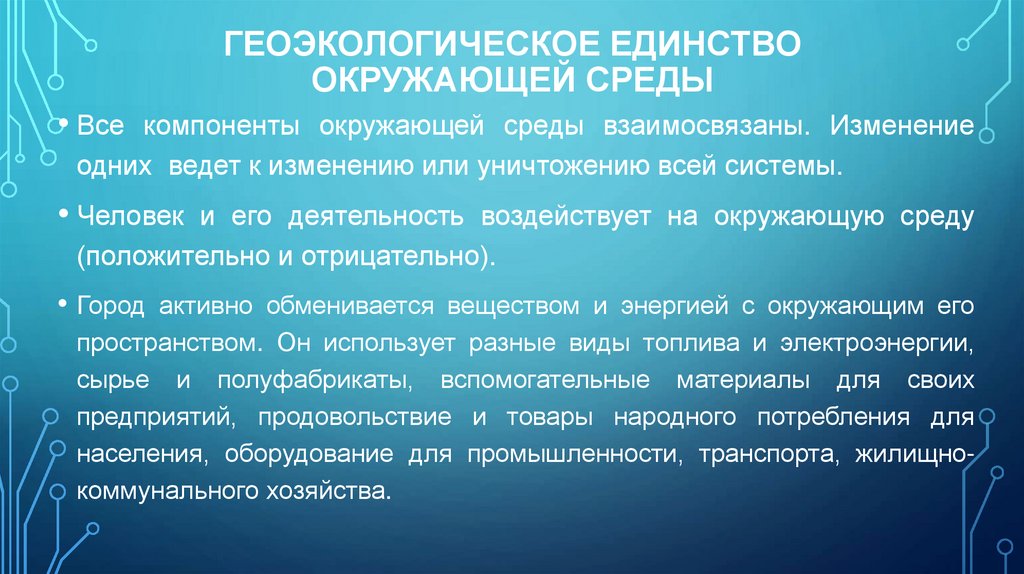 ГЕОЭКОЛОГИЧЕСКОЕ ЕДИНСТВО ОКРУЖАЮЩЕЙ СРЕДЫ

• Все компоненты окружающей среды взаимосвязаны. Изменение одних ведет к изменению или уничтожению всей системы.

• Человек и его деятельность воздействует на окружающую среду (положительно и отрицательно).

• Город активно обменивается веществом и энергией с окружающим его пространством. Он использует разные виды топлива и электроэнергии, сырье и полуфабрикаты, вспомогательные материалы для своих предприятий, продовольствие и товары народного потребления для населения, оборудование для промышленности, транспорта, жилищно-коммунального хозяйства.